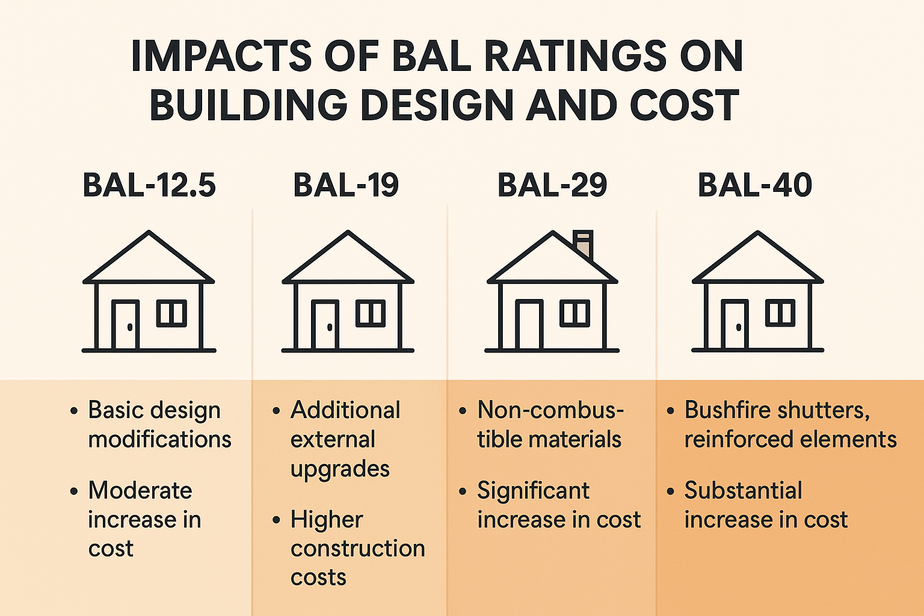 IMPACTS OF BAL RATINGS ON BUILDING DESIGN AND COST

BAL-12.5

• Basic design modifications
• Moderate increase in cost

BAL-19

• Additional external upgrades
• Higher construction costs

BAL-29

• Non-combustible materials
• Significant increase in cost

BAL-40

• Bushfire shutters, reinforced elements
• Substantial increase in cost